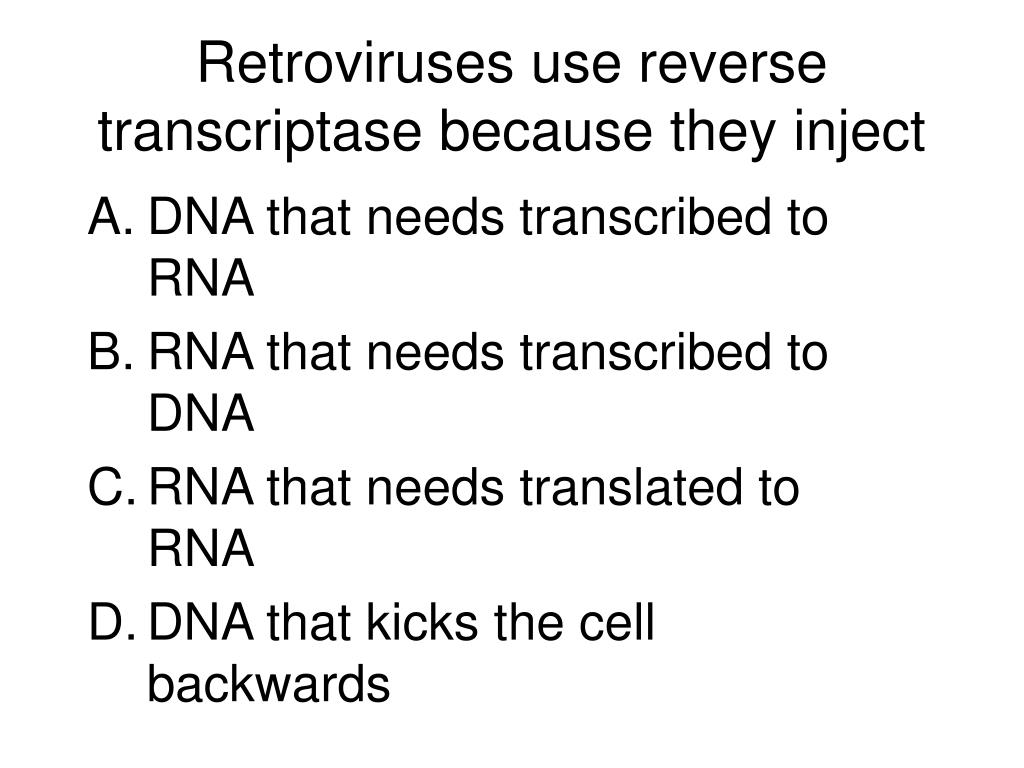 Retroviruses use reverse transcriptase because they inject

A. DNA that needs transcribed to RNA
B. RNA that needs transcribed to DNA
C. RNA that needs translated to RNA
D. DNA that kicks the cell backwards